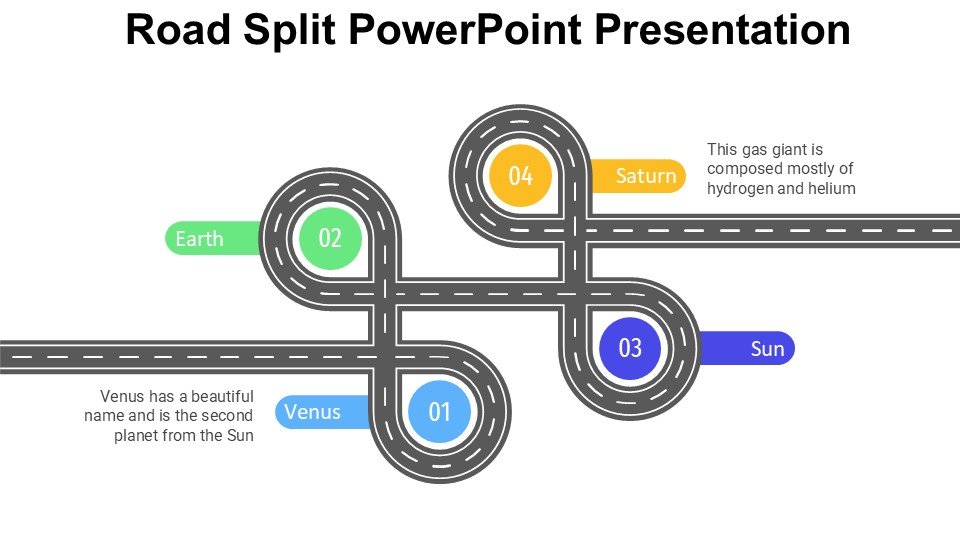 Road Split PowerPoint Presentation

04

Saturn

This gas giant is composed mostly of hydrogen and helium

Earth

02

03

Sun

Venus has a beautiful name and is the second planet from the Sun

Venus

01